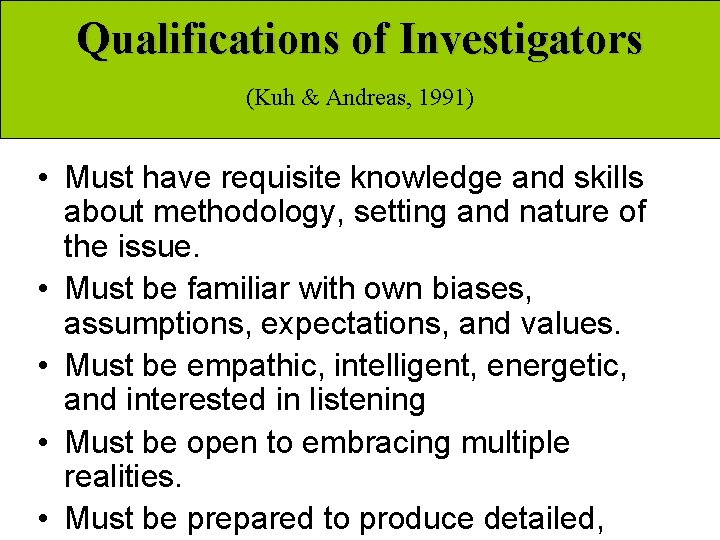 Qualifications of Investigators

(Kuh & Andreas, 1991)

• Must have requisite knowledge and skills about methodology, setting and nature of the issue.

• Must be familiar with own biases, assumptions, expectations, and values.

• Must be empathic, intelligent, energetic, and interested in listening

• Must be open to embracing multiple realities.

• Must be prepared to produce detailed,